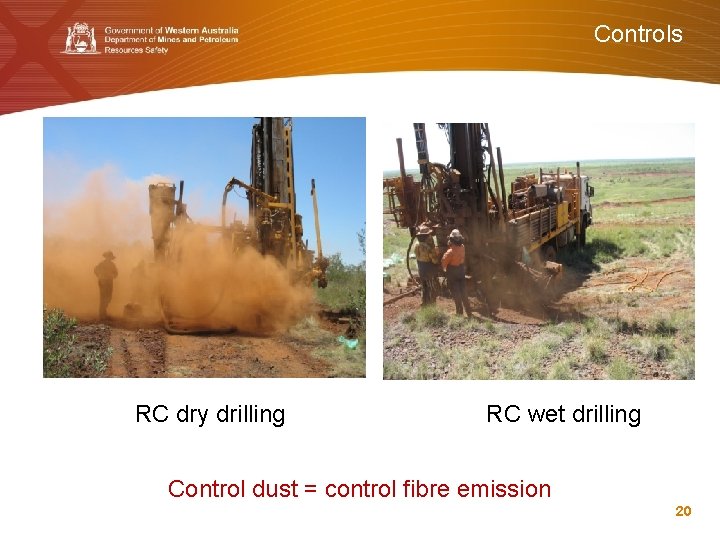 Government of Western Australia
Department of Mines and Petroleum
Resources Safety

Controls

RC dry drilling

RC wet drilling

Control dust = control fibre emission

20